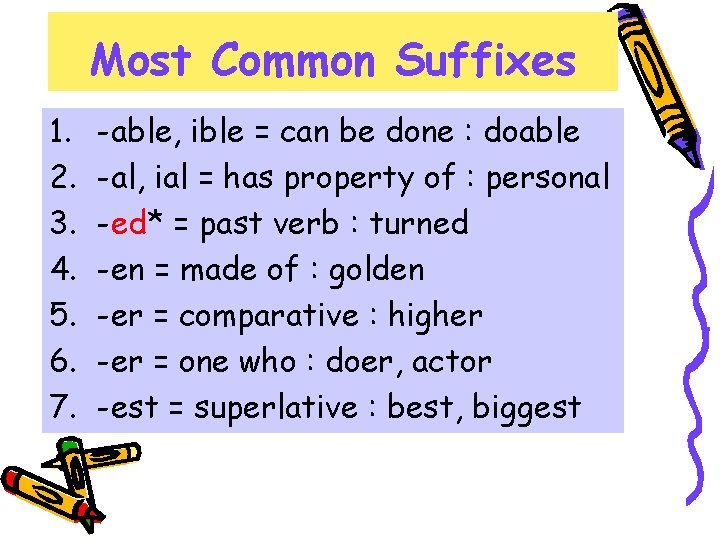 Most Common Suffixes

1. -able, ible = can be done : doable
2. -al, ial = has property of : personal
3. -ed* = past verb : turned
4. -en = made of : golden
5. -er = comparative : higher
6. -er = one who : doer, actor
7. -est = superlative : best, biggest